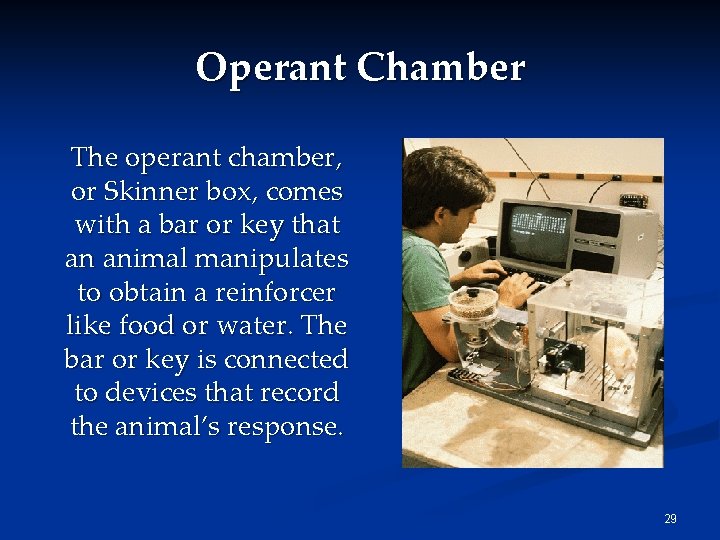 Operant Chamber

The operant chamber, or Skinner box, comes with a bar or key that an animal manipulates to obtain a reinforcer like food or water. The bar or key is connected to devices that record the animal's response.

29